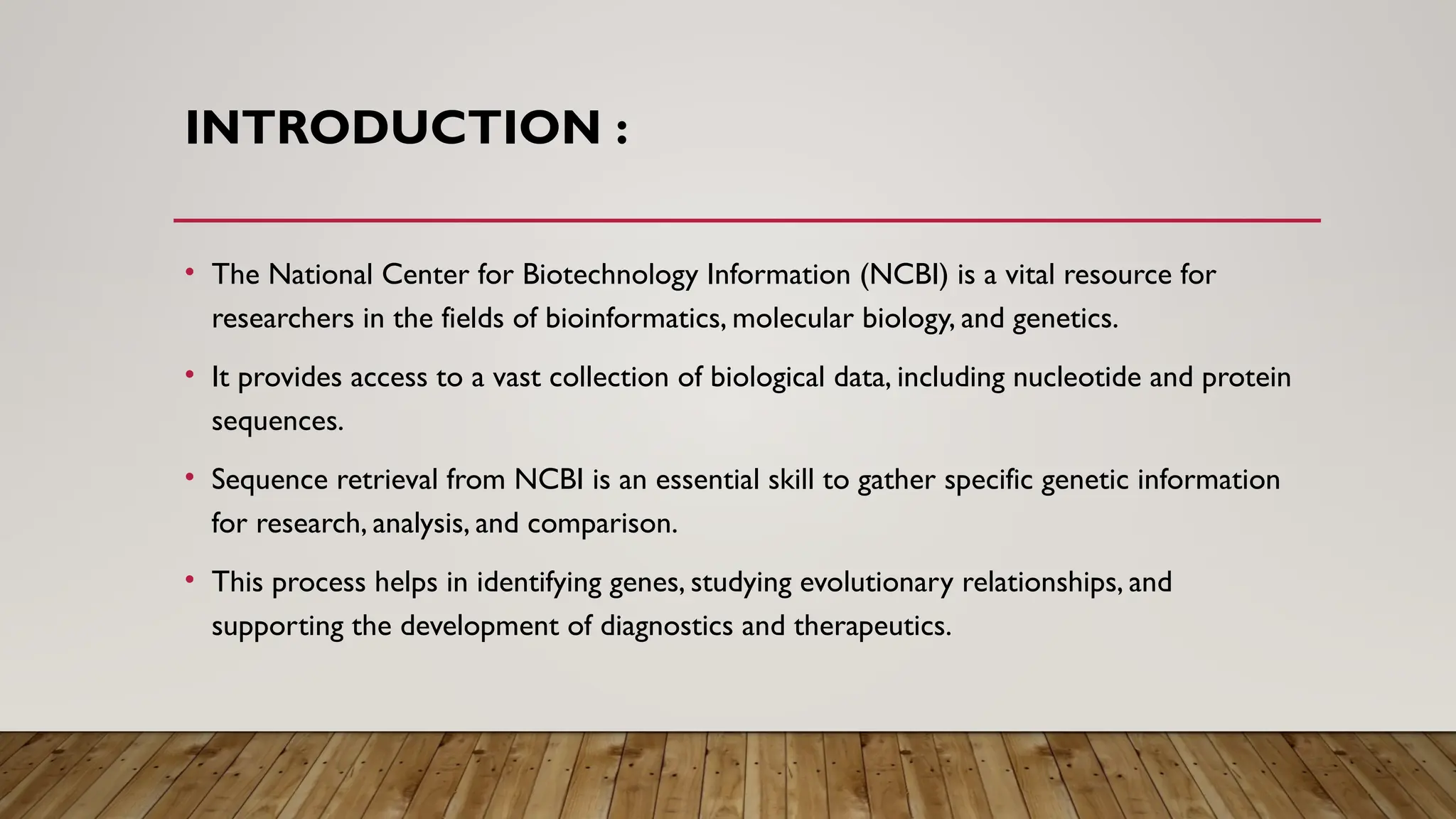 INTRODUCTION :

• The National Center for Biotechnology Information (NCBI) is a vital resource for researchers in the fields of bioinformatics, molecular biology, and genetics.

• It provides access to a vast collection of biological data, including nucleotide and protein sequences.

• Sequence retrieval from NCBI is an essential skill to gather specific genetic information for research, analysis, and comparison.

• This process helps in identifying genes, studying evolutionary relationships, and supporting the development of diagnostics and therapeutics.